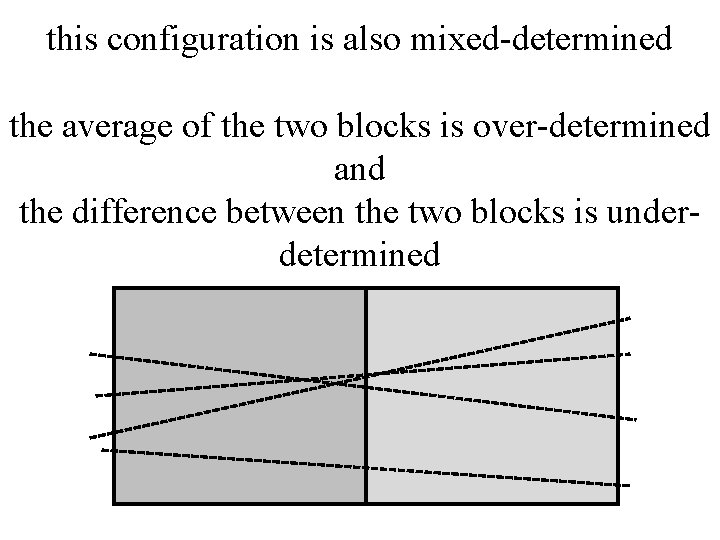 this configuration is also mixed-determined

the average of the two blocks is over-determined and the difference between the two blocks is under-determined